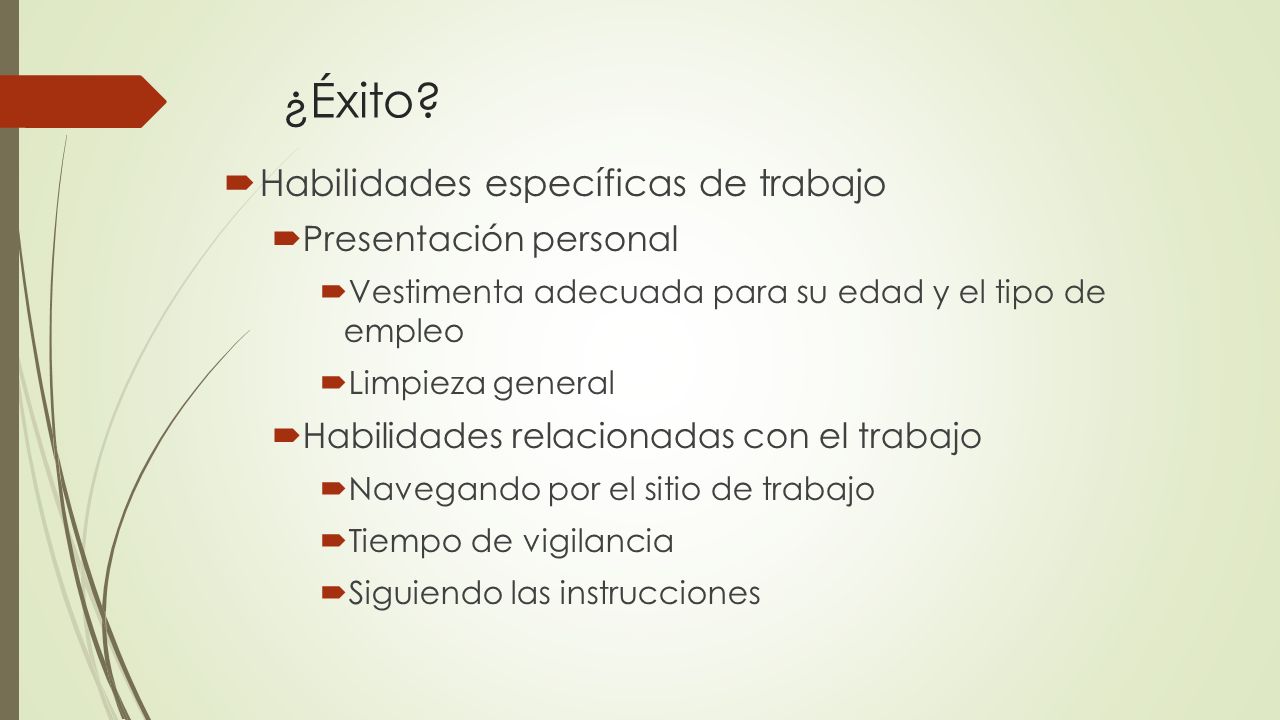 ¿Éxito?

Habilidades específicas de trabajo

Presentación personal

Vestimenta adecuada para su edad y el tipo de empleo

Limpieza general

Habilidades relacionadas con el trabajo

Navegando por el sitio de trabajo

Tiempo de vigilancia

Siguiendo las instrucciones